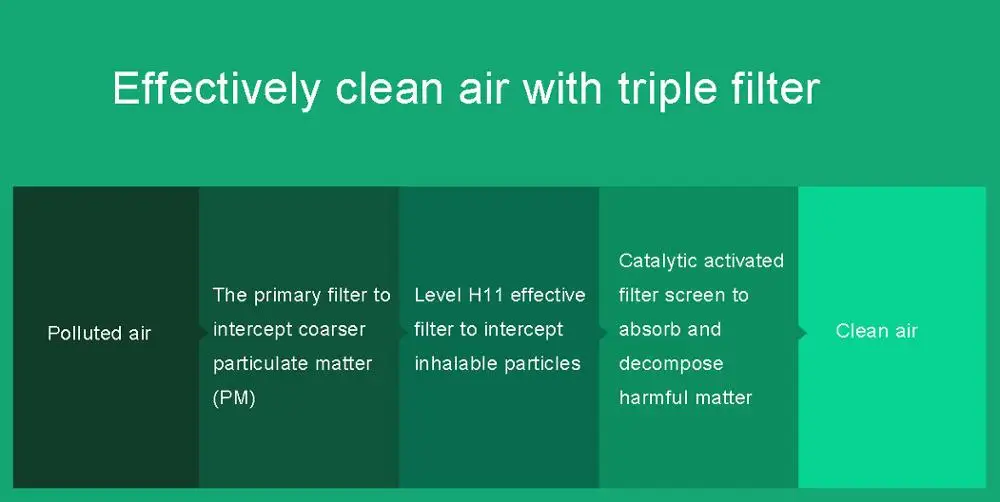 Effectively clean air with triple filter

Polluted air

The primary filter to intercept coarser particulate matter (PM)

Level H11 effective filter to intercept inhalable particles

Catalytic activated filter screen to absorb and decompose harmful matter

Clean air